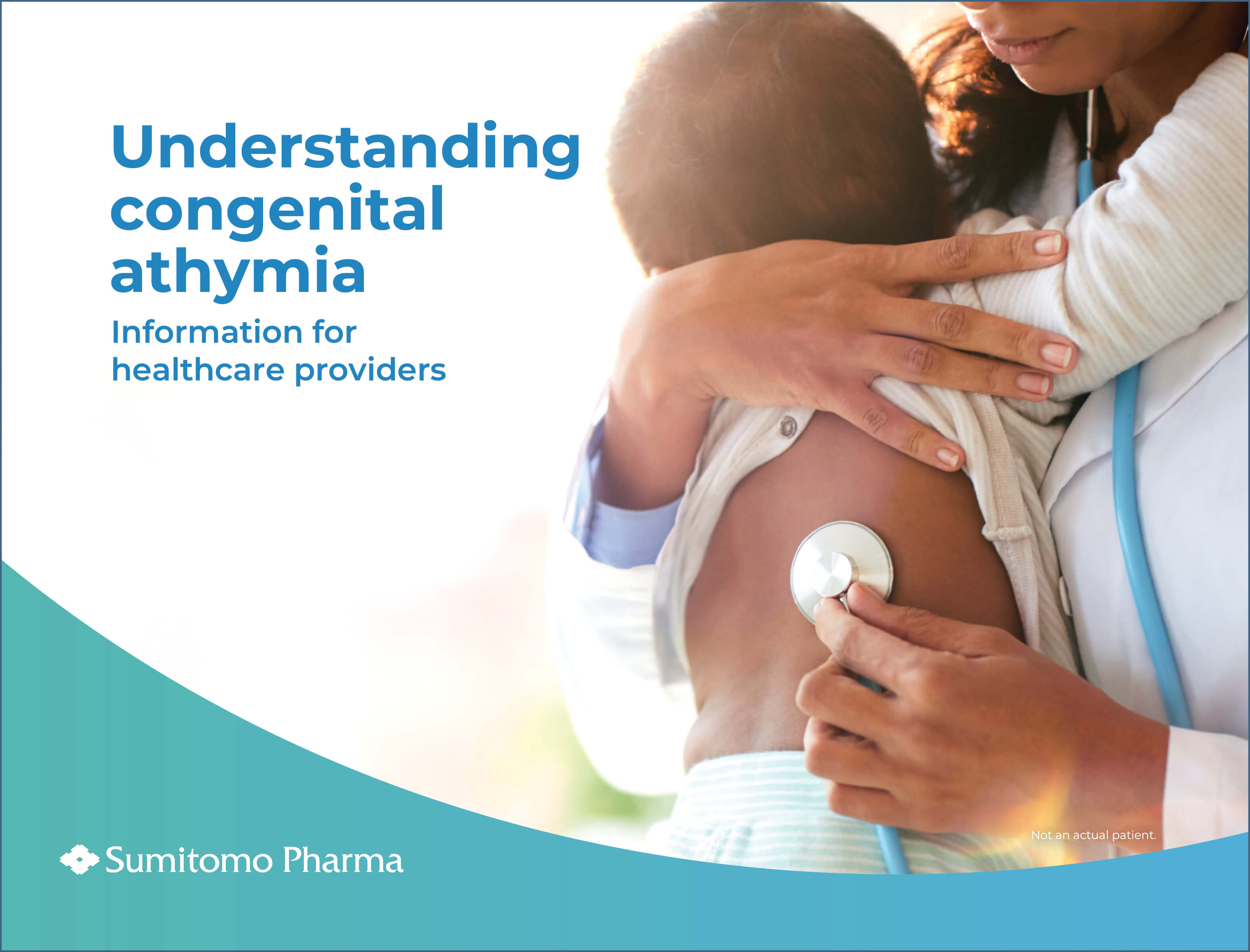 Understanding congenital athymia

Information for healthcare providers

Not an actual patient.

Sumitomo Pharma